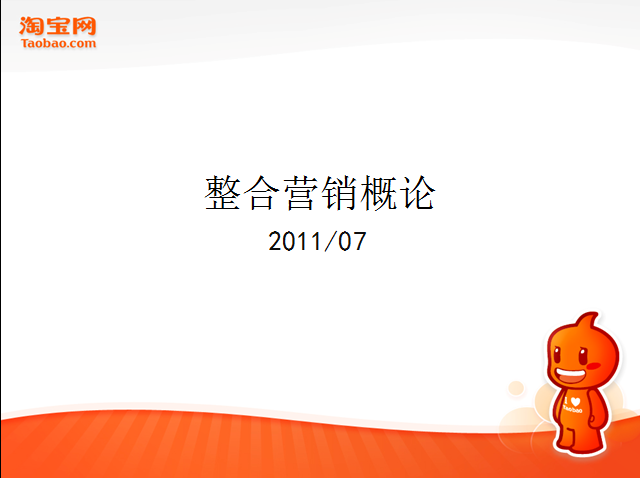 淘宝网
Taobao.com

整合营销概论
2011/07

I ♥
taobao